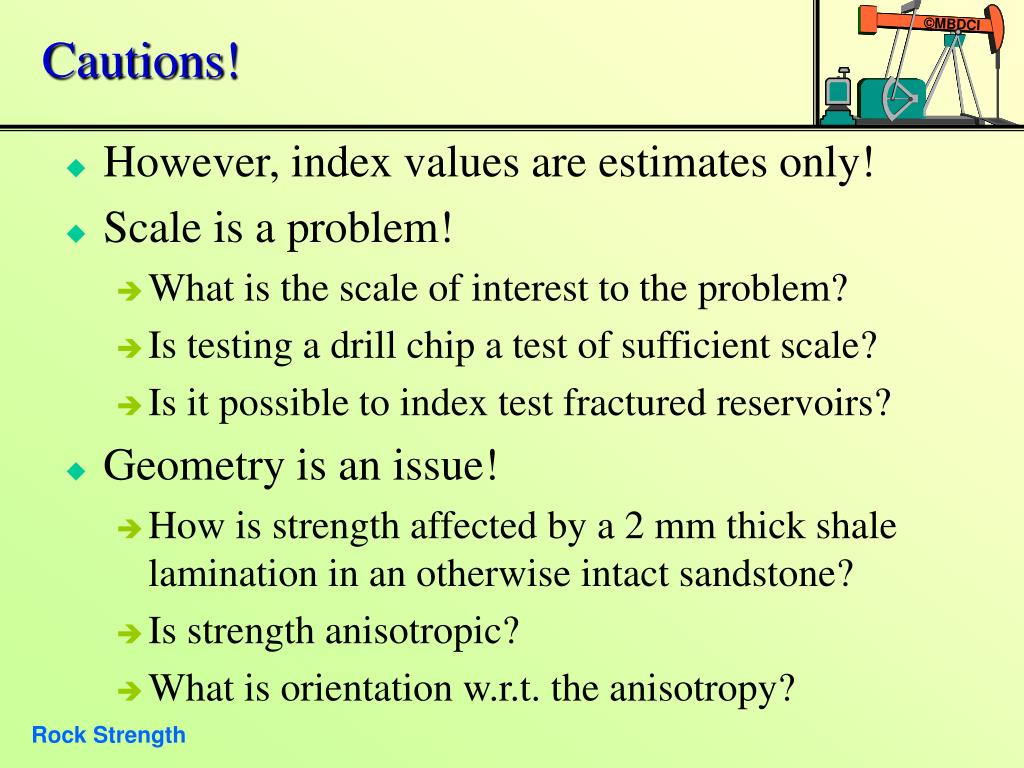 Cautions!

©MBDCI

However, index values are estimates only!

Scale is a problem!

What is the scale of interest to the problem?

Is testing a drill chip a test of sufficient scale?

Is it possible to index test fractured reservoirs?

Geometry is an issue!

How is strength affected by a 2 mm thick shale lamination in an otherwise intact sandstone?

Is strength anisotropic?

What is orientation w.r.t. the anisotropy?

Rock Strength